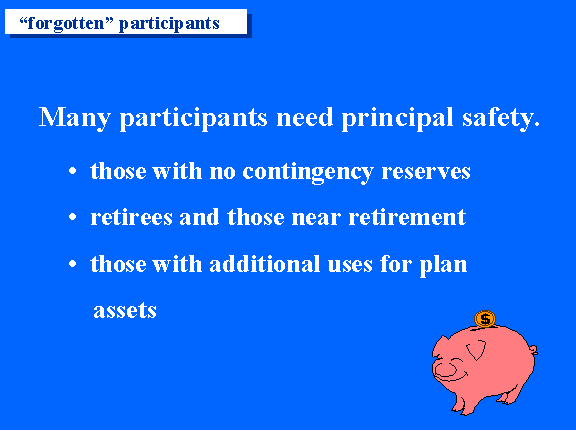 “forgotten” participants

Many participants need principal safety.

• those with no contingency reserves

• retirees and those near retirement

• those with additional uses for plan assets

$